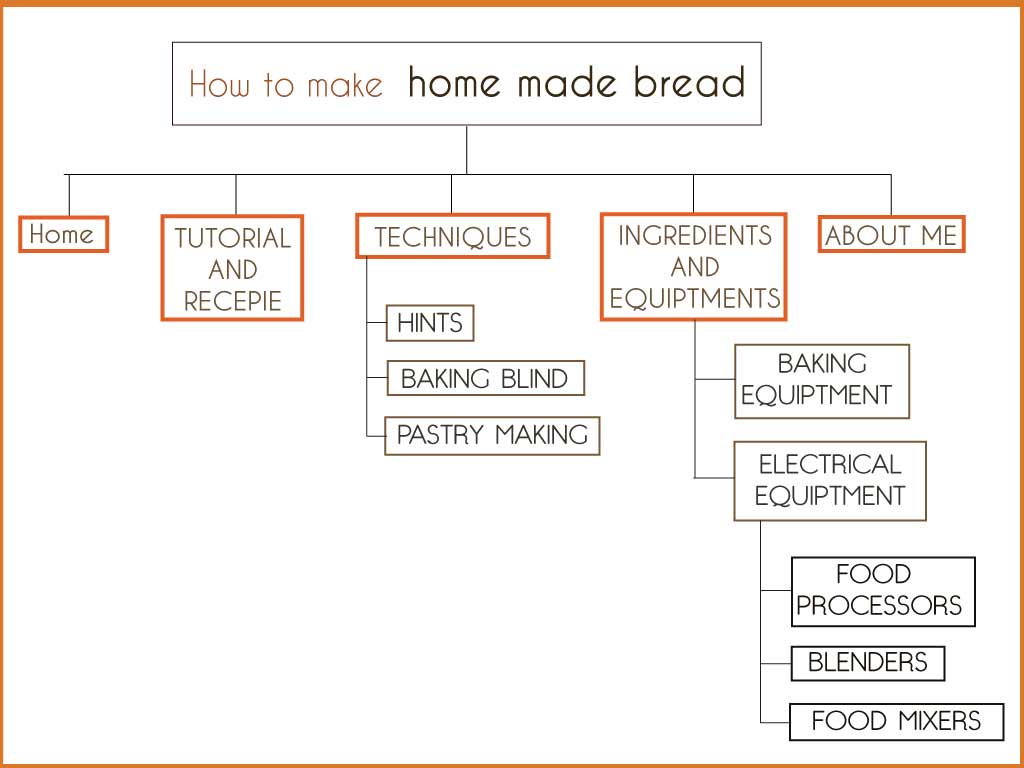 How to make home made bread

Home

TUTORIAL AND RECEPIE

TECHNIQUES

HINTS

BAKING BLIND

PASTRY MAKING

INGREDIENTS AND EQUIPTMENTS

BAKING EQUIPTMENT

ELECTRICAL EQUIPTMENT

FOOD PROCESSORS

BLENDERS

FOOD MIXERS

ABOUT ME